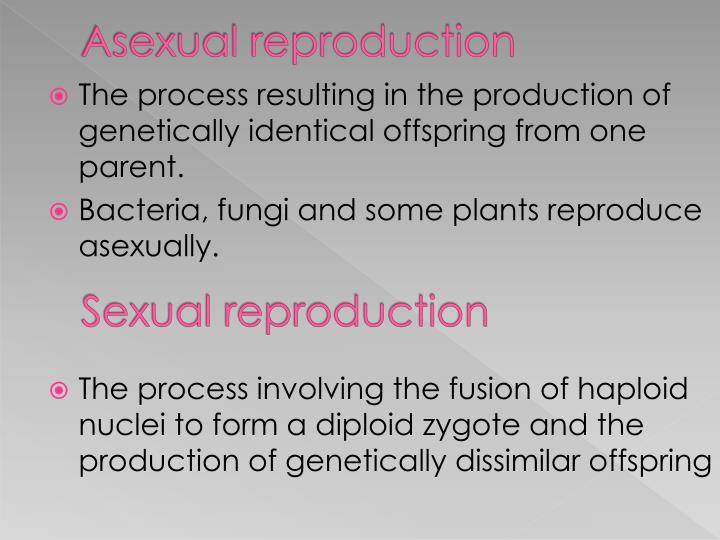 Asexual reproduction

The process resulting in the production of genetically identical offspring from one parent.

Bacteria, fungi and some plants reproduce asexually.

Sexual reproduction

The process involving the fusion of haploid nuclei to form a diploid zygote and the production of genetically dissimilar offspring